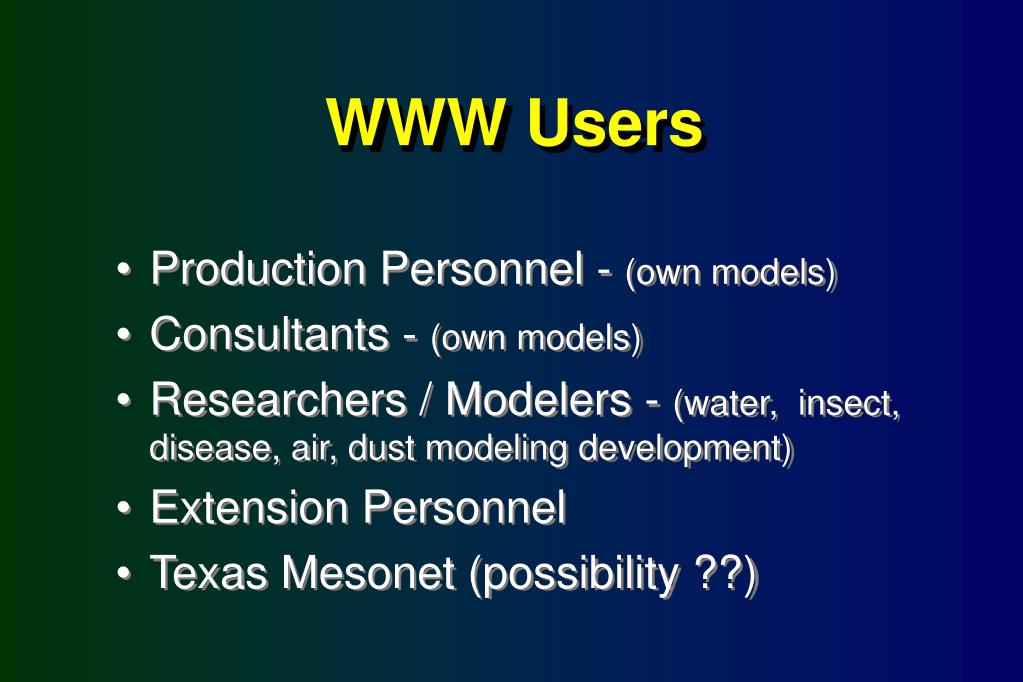 WWW Users

• Production Personnel - (own models)
• Consultants - (own models)
• Researchers / Modelers - (water, insect, disease, air, dust modeling development)
• Extension Personnel
• Texas Mesonet (possibility ??)